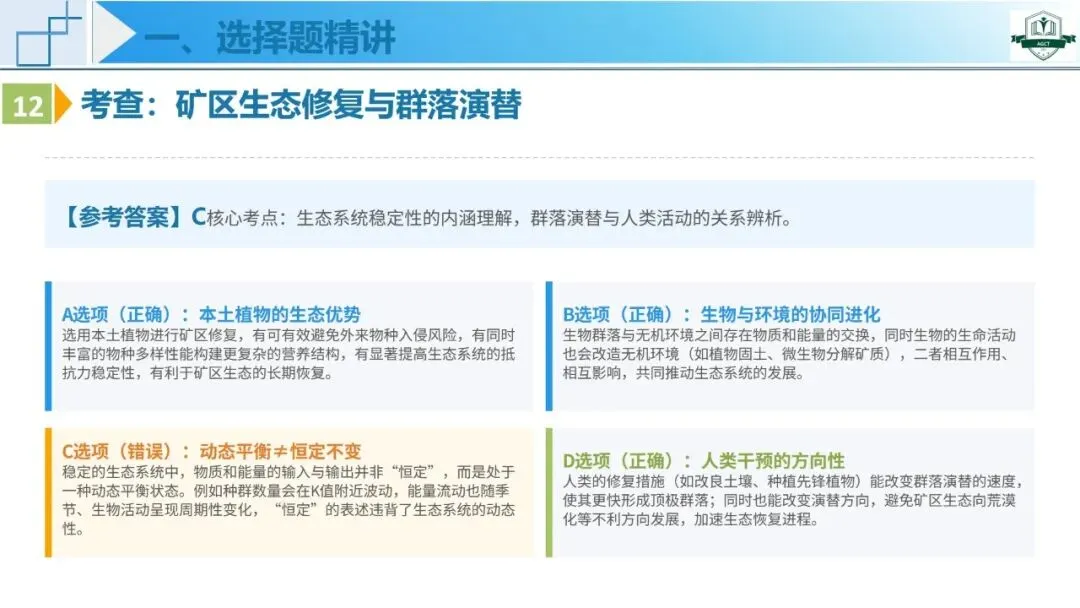 一、选择题精讲

AGCT

12 考查：矿区生态修复与群落演替

【参考答案】C核心考点：生态系统稳定性的内涵理解，群落演替与人类活动的关系辨析。

A选项（正确）：本土植物的生态优势
选用本土植物进行矿区修复，有可有效避免外来物种入侵风险，有同时丰富的物种多样性能构建更复杂的营养结构，有显著提高生态系统的抵抗力稳定性，有利于矿区生态的长期恢复。

B选项（正确）：生物与环境的协同进化
生物群落与无机环境之间存在物质和能量的交换，同时生物的生命活动也会改造无机环境（如植物固土、微生物分解矿质），二者相互作用、相互影响，共同推动生态系统的发展。

C选项（错误）：动态平衡≠恒定不变
稳定的生态系统中，物质和能量的输入与输出并非“恒定”，而是处于一种动态平衡状态。例如种群数量会在K值附近波动，能量流动也随季节、生物活动呈现周期性变化，“恒定”的表述违背了生态系统的动态性。

D选项（正确）：人类干预的方向性
人类的修复措施（如改良土壤、种植先锋植物）能改变群落演替的速度，使其更快形成顶极群落；同时也能改变演替方向，避免矿区生态向荒漠化等不利方向发展，加速生态恢复进程。